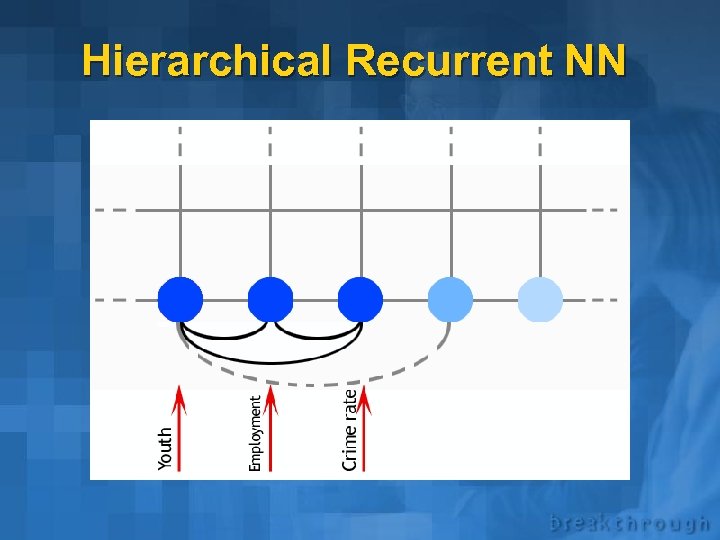 Hierarchical Recurrent NN

Youth

Employment

Crime rate

breakthrough